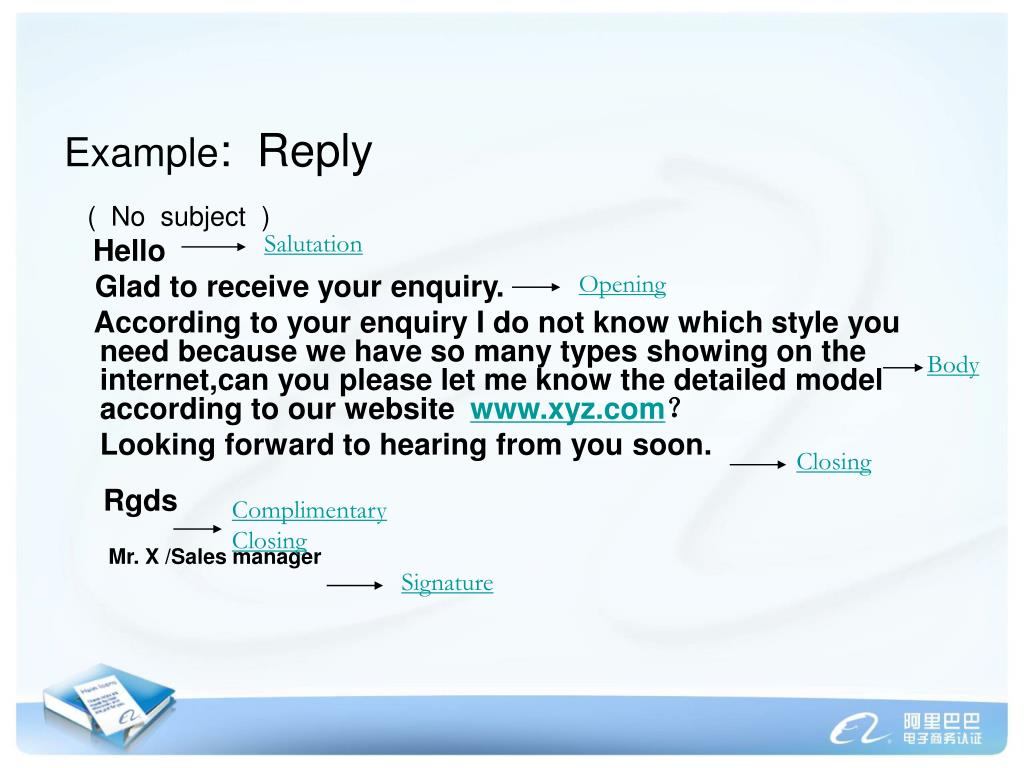 Example: Reply

( No subject )

Hello

Salutation

Glad to receive your enquiry.

Opening

According to your enquiry I do not know which style you need because we have so many types showing on the internet,can you please let me know the detailed model according to our website www.xyz.com?

Body

Looking forward to hearing from you soon.

Closing

Rgds

Complimentary Closing

Mr. X /Sales manager

Signature

阿里巴巴
电子商务认证